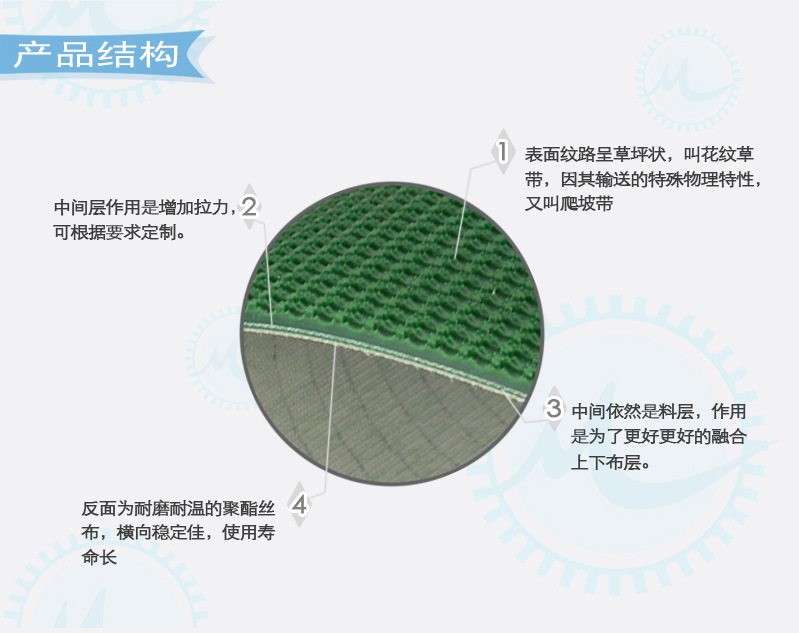 产品结构

1 表面纹路呈草坪状，叫花纹草带，因其输送的特殊物理特性，又叫爬坡带

中间层作用是增加拉力，可根据要求定制。 2

3 中间依然是料层，作用是为了更好更好的融合上下布层。

反面为耐磨耐温的聚酯丝布，横向稳定佳，使用寿命长 4